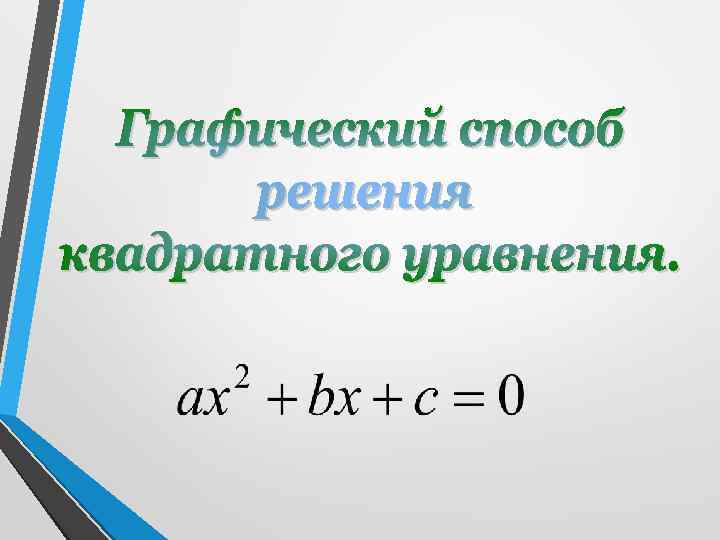 Графический способ решения квадратного уравнения.

$ax^2 + bx + c = 0$